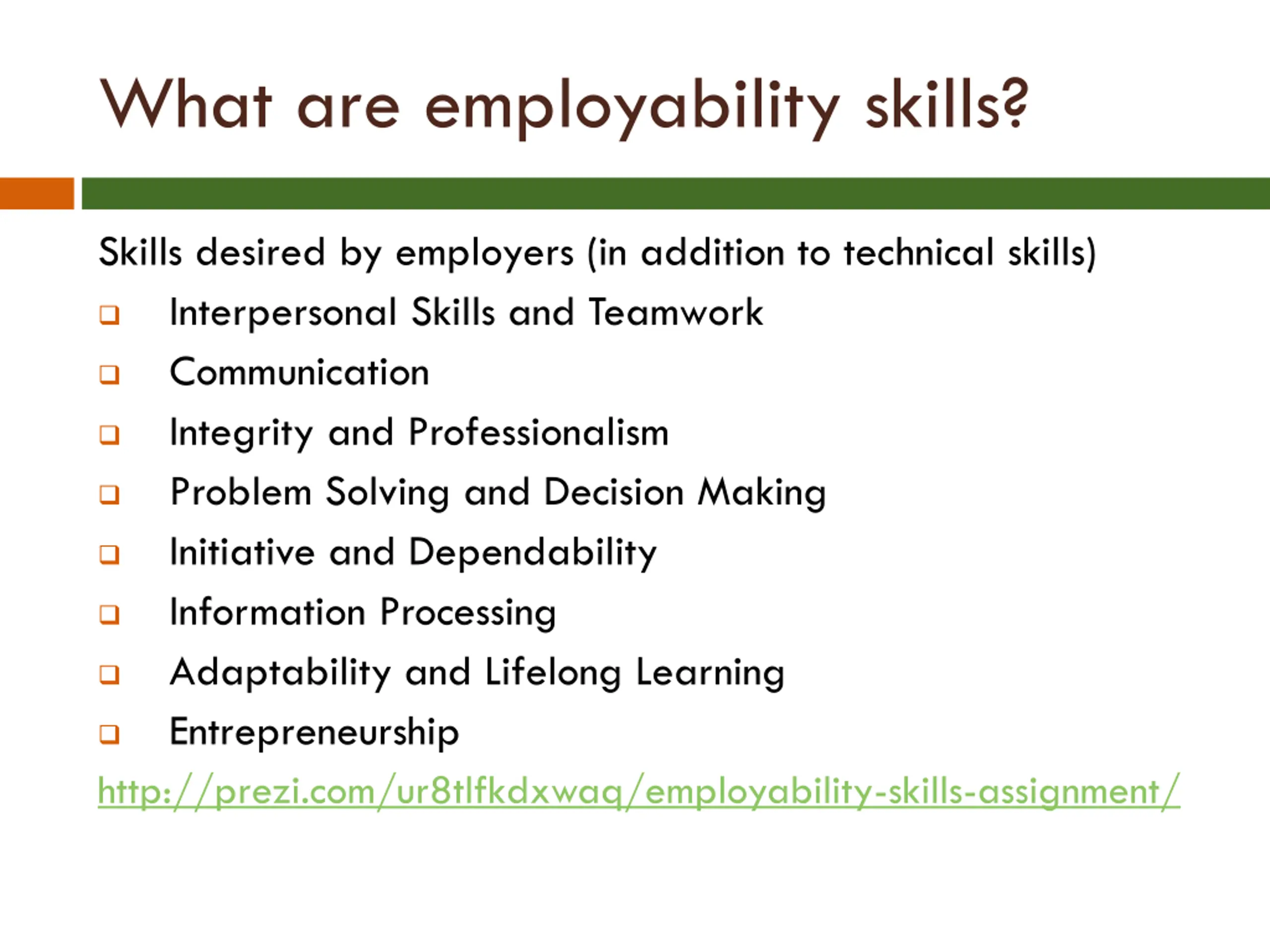 What are employability skills?

Skills desired by employers (in addition to technical skills)

❑ Interpersonal Skills and Teamwork
❑ Communication
❑ Integrity and Professionalism
❑ Problem Solving and Decision Making
❑ Initiative and Dependability
❑ Information Processing
❑ Adaptability and Lifelong Learning
❑ Entrepreneurship

http://prezi.com/ur8tlfkdxwaq/employability-skills-assignment/